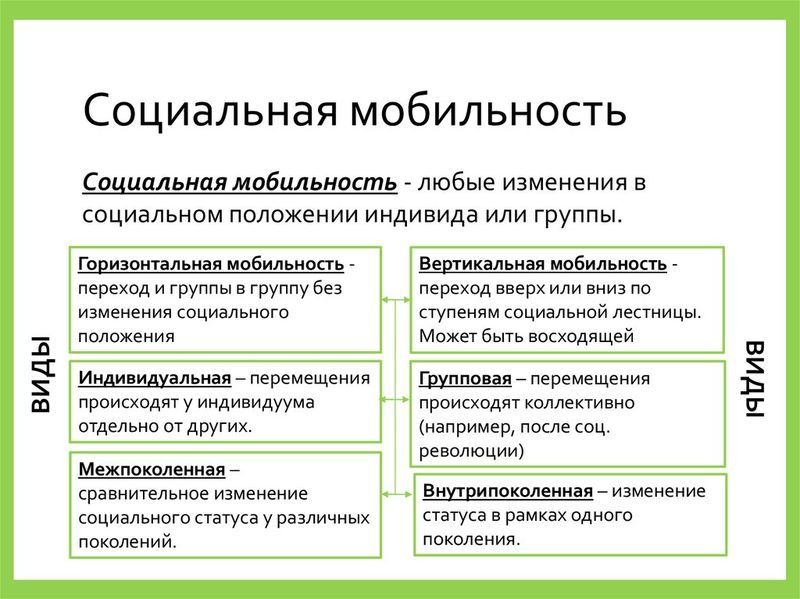 Социальная мобильность

Социальная мобильность - любые изменения в социальном положении индивида или группы.

ВИДЫ

Горизонтальная мобильность - переход и группы в группу без изменения социального положения

Индивидуальная – перемещения происходят у индивидуума отдельно от других.

Межпоколенная – сравнительное изменение социального статуса у различных поколений.

Вертикальная мобильность - переход вверх или вниз по ступеням социальной лестницы. Может быть восходящей

Групповая – перемещения происходят коллективно (например, после соц. революции)

Внутрипоколенная – изменение статуса в рамках одного поколения.

ВИДЫ